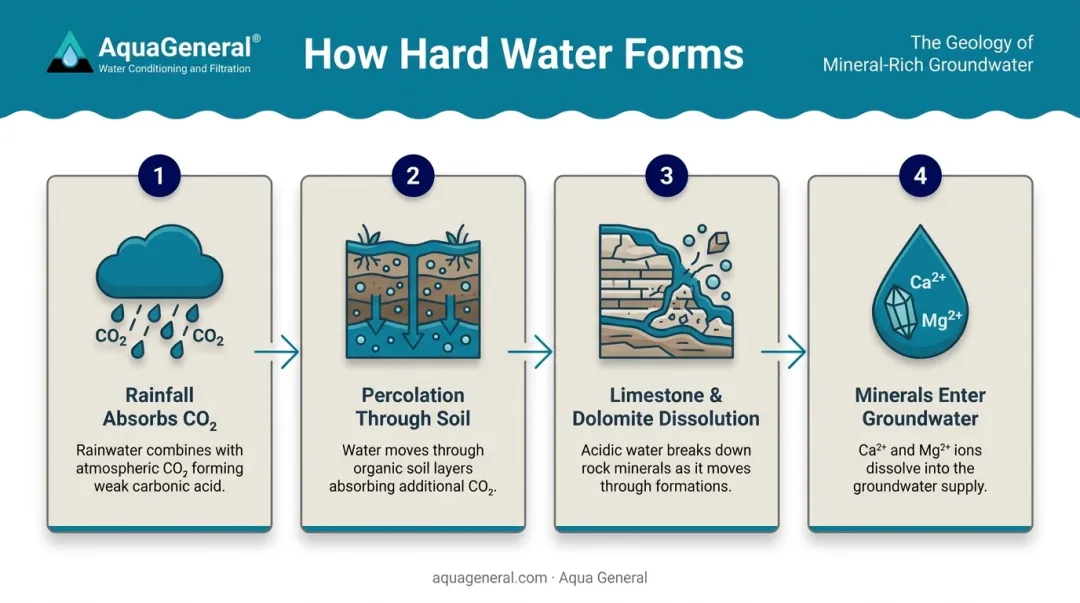 AquaGeneral®
Water Conditioning and Filtration

How Hard Water Forms

The Geology of Mineral-Rich Groundwater

1

$CO_2$ $CO_2$

Rainfall Absorbs $CO_2$

Rainwater combines with atmospheric $CO_2$ forming weak carbonic acid.

2

Percolation Through Soil

Water moves through organic soil layers absorbing additional $CO_2$.

3

Limestone & Dolomite Dissolution

Acidic water breaks down rock minerals as it moves through formations.

4

$Ca^{2+}$
$Mg^{2+}$

Minerals Enter Groundwater

$Ca^{2+}$ and $Mg^{2+}$ ions dissolve into the groundwater supply.

aquageneral.com · Aqua General